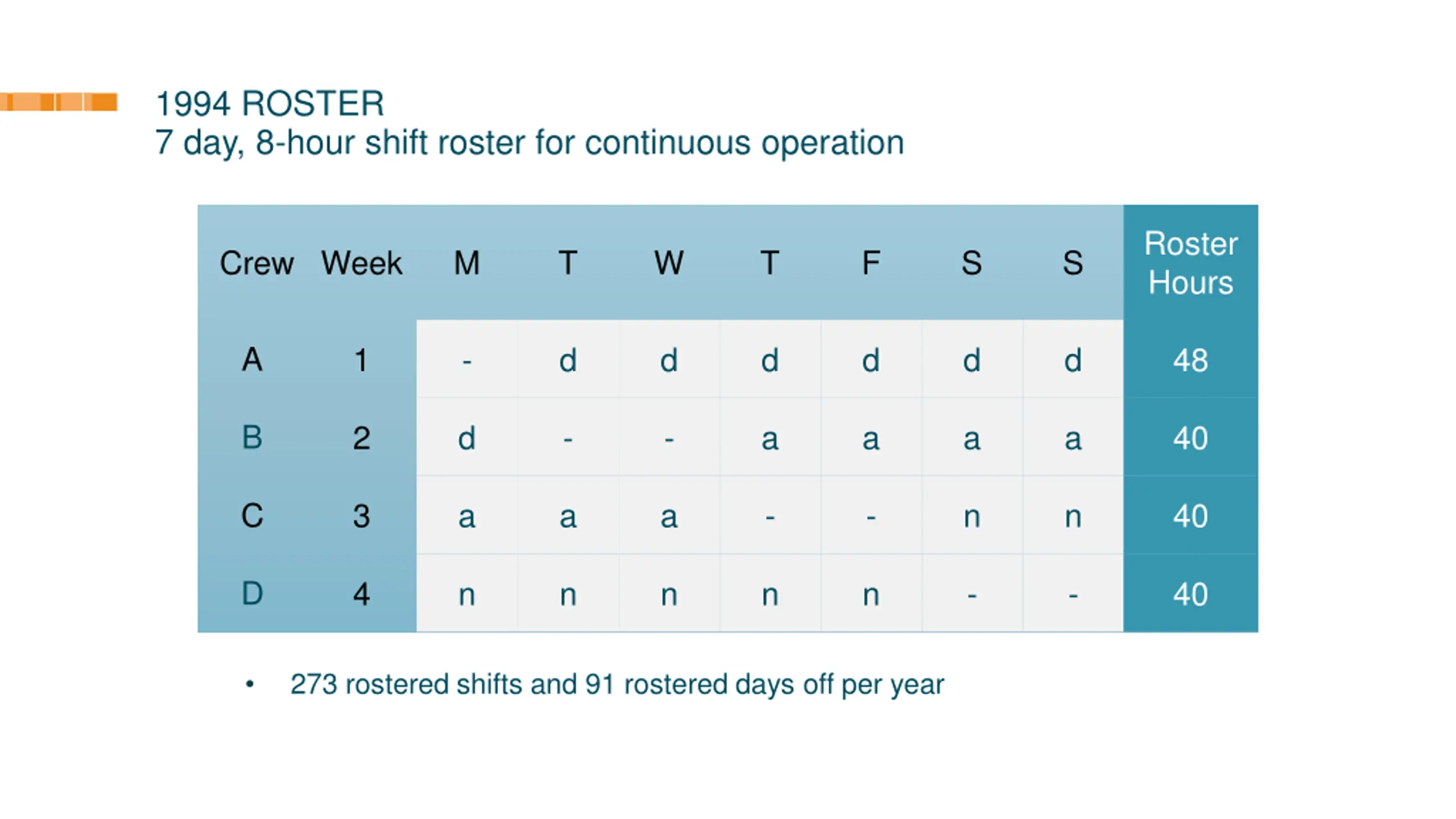 1994 ROSTER
7 day, 8-hour shift roster for continuous operation

| Crew | Week | M | T | W | T | F | S | S | Roster Hours |
|---|---|---|---|---|---|---|---|---|---|
| A | 1 | - | d | d | d | d | d | d | 48 |
| B | 2 | d | - | - | a | a | a | a | 40 |
| C | 3 | a | a | a | - | - | n | n | 40 |
| D | 4 | n | n | n | n | n | - | - | 40 |

• 273 rostered shifts and 91 rostered days off per year